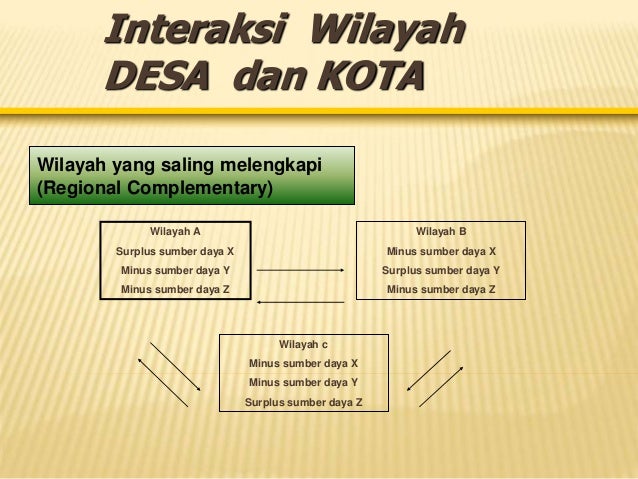 Interaksi Wilayah
DESA dan KOTA

Wilayah yang saling melengkapi
(Regional Complementary)

Wilayah A
Surplus sumber daya X
Minus sumber daya Y
Minus sumber daya Z

Wilayah B
Minus sumber daya X
Surplus sumber daya Y
Minus sumber daya Z

Wilayah c
Minus sumber daya X
Minus sumber daya Y
Surplus sumber daya Z